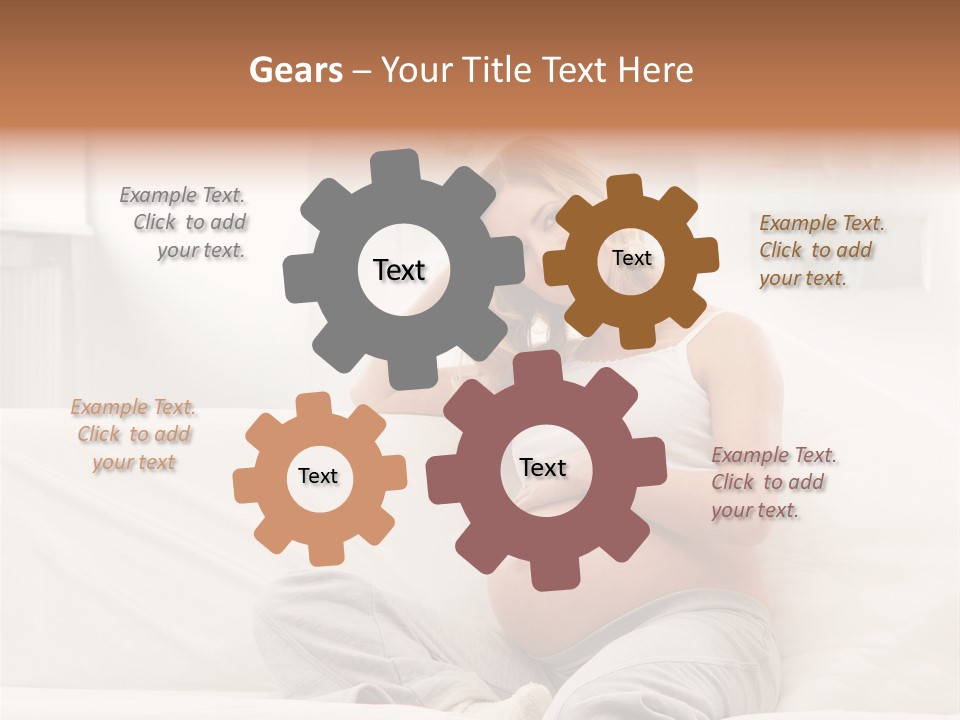 Gears – Your Title Text Here

Example Text. Click to add your text.

Text

Text

Example Text. Click to add your text.

Example Text. Click to add your text

Text

Text

Example Text. Click to add your text.